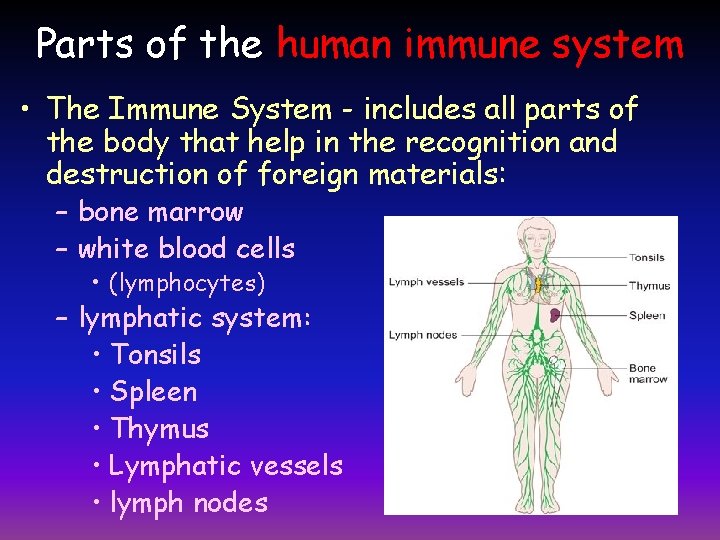 Parts of the human immune system

• The Immune System - includes all parts of the body that help in the recognition and destruction of foreign materials:
– bone marrow
– white blood cells
• (lymphocytes)
– lymphatic system:
• Tonsils
• Spleen
• Thymus
• Lymphatic vessels
• lymph nodes

Lymph vessels
Lymph nodes
Tonsils
Thymus
Spleen
Bone marrow